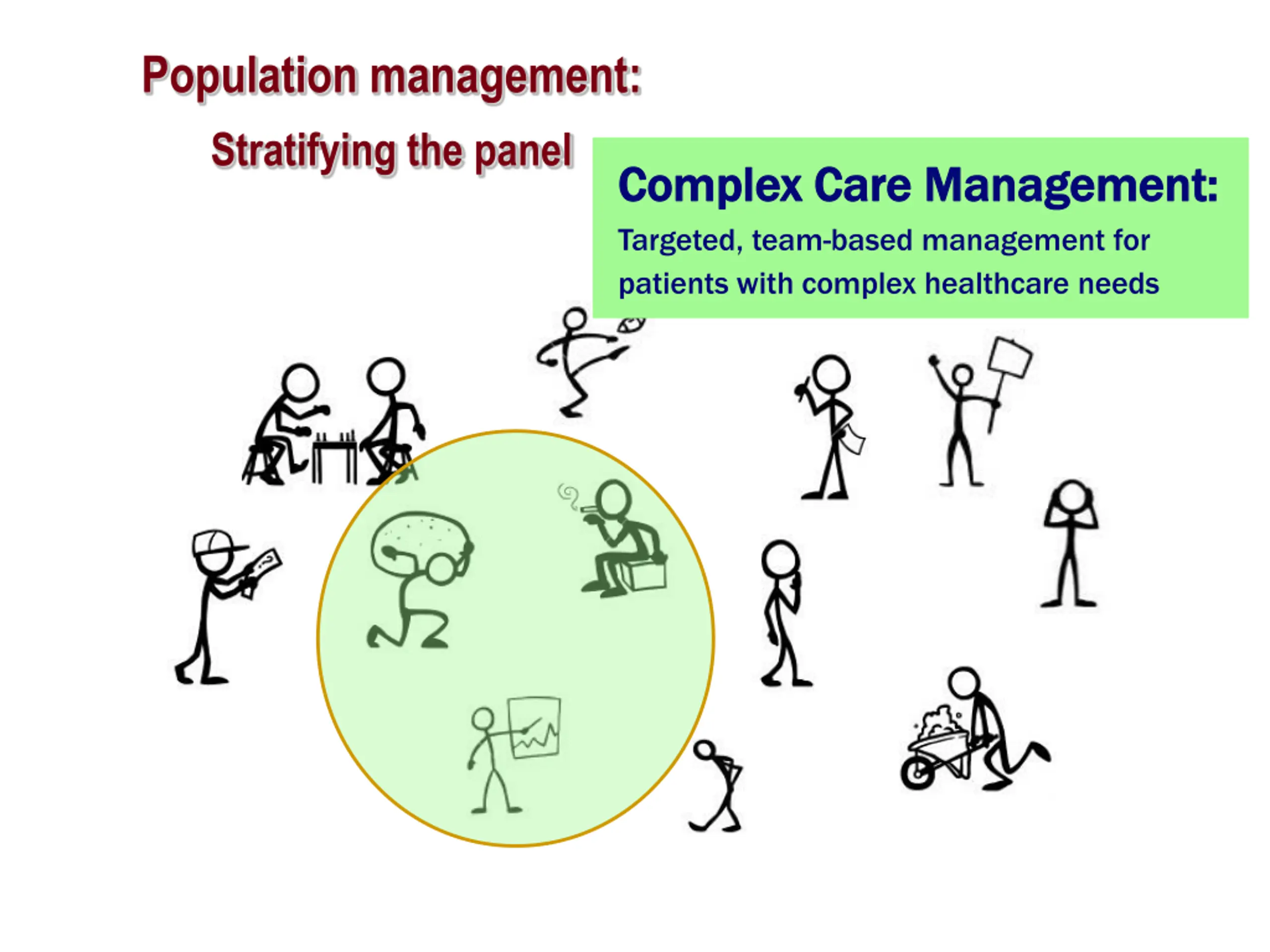 Population management:

Stratifying the panel

Complex Care Management:

Targeted, team-based management for patients with complex healthcare needs